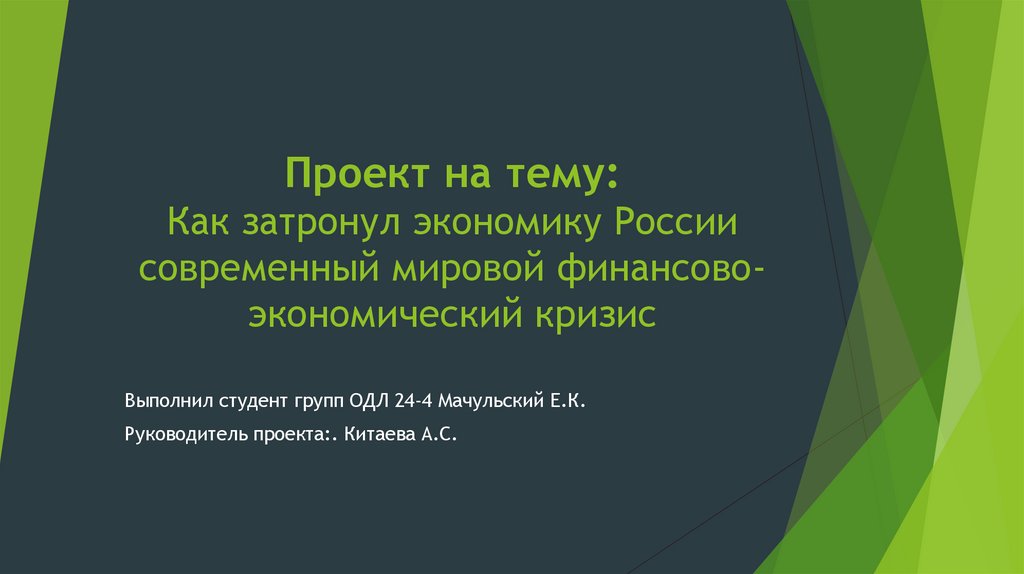 Проект на тему:
Как затронул экономику России современный мировой финансово-экономический кризис

Выполнил студент групп ОДЛ 24-4 Мачульский Е.К.

Руководитель проекта:. Китаева А.С.